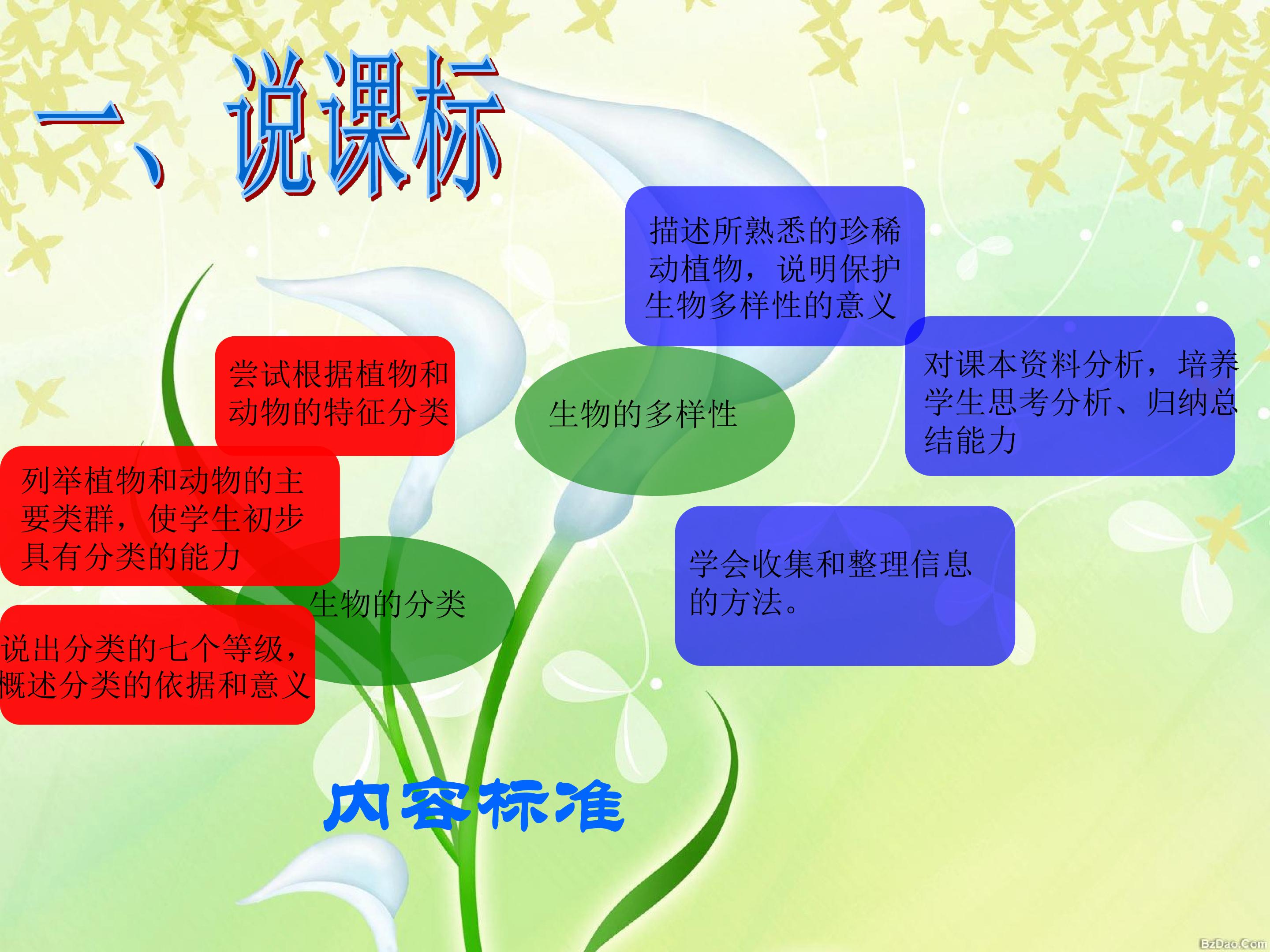 一、说课标

描述所熟悉的珍稀动植物，说明保护生物多样性的意义

尝试根据植物和动物的特征分类

生物的多样性

对课本资料分析，培养学生思考分析、归纳总结能力

列举植物和动物的主要类群，使学生初步具有分类的能力

学会收集和整理信息的方法。

生物的分类

说出分类的七个等级，概述分类的依据和意义

内容标准

BzDao.Com